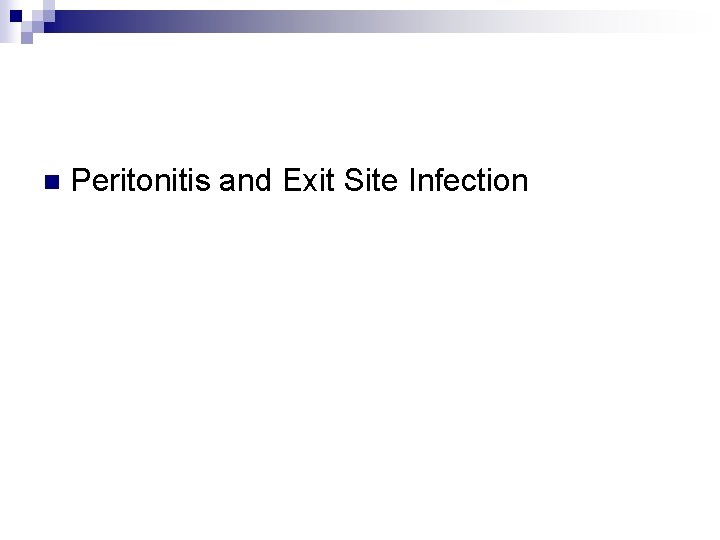 Peritonitis and Exit Site Infection